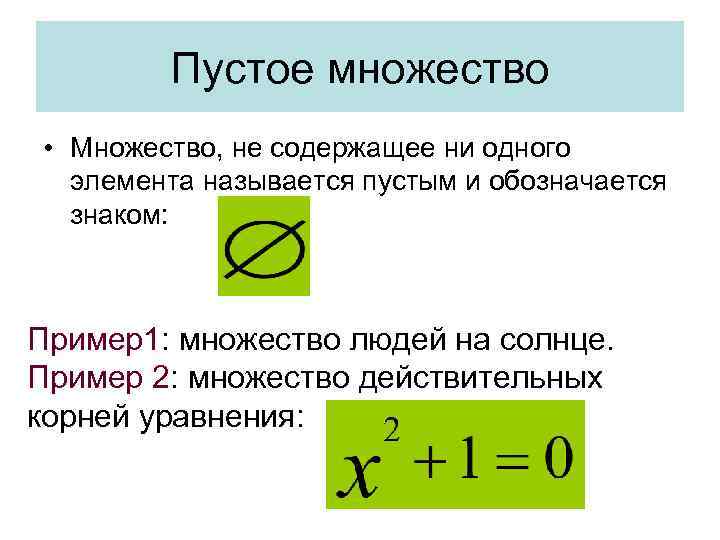 Пустое множество

• Множество, не содержащее ни одного элемента называется пустым и обозначается знаком: $\varnothing$

Пример1: множество людей на солнце.
Пример 2: множество действительных корней уравнения: $x^2+1=0$